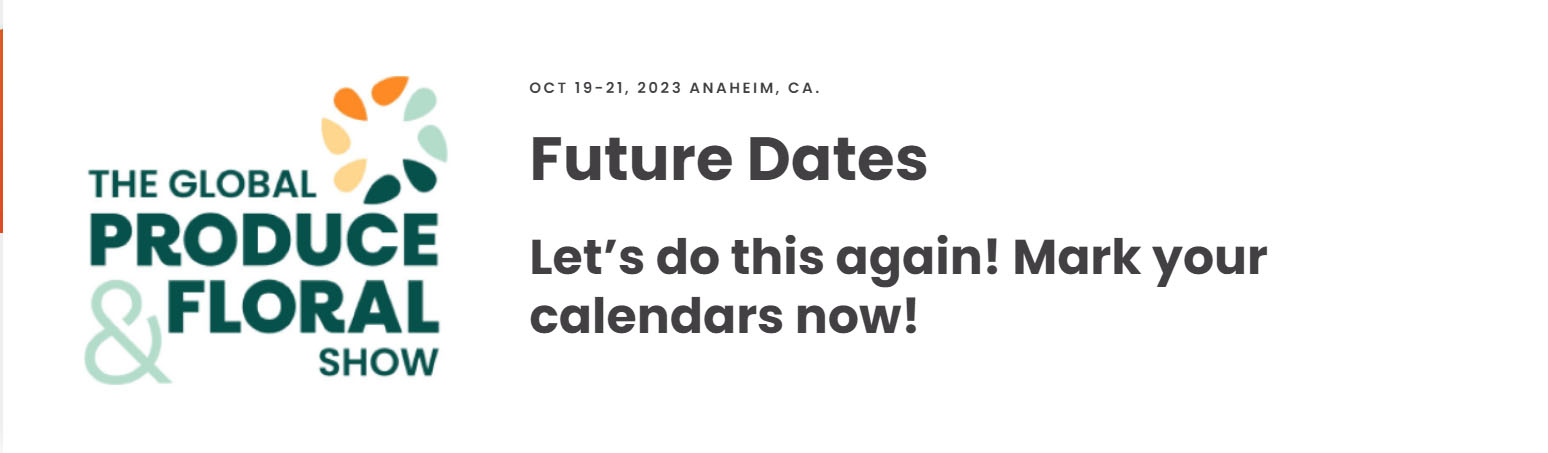 THE GLOBAL
PRODUCE
& FLORAL
SHOW

OCT 19-21, 2023 ANAHEIM, CA.

Future Dates

Let’s do this again! Mark your calendars now!